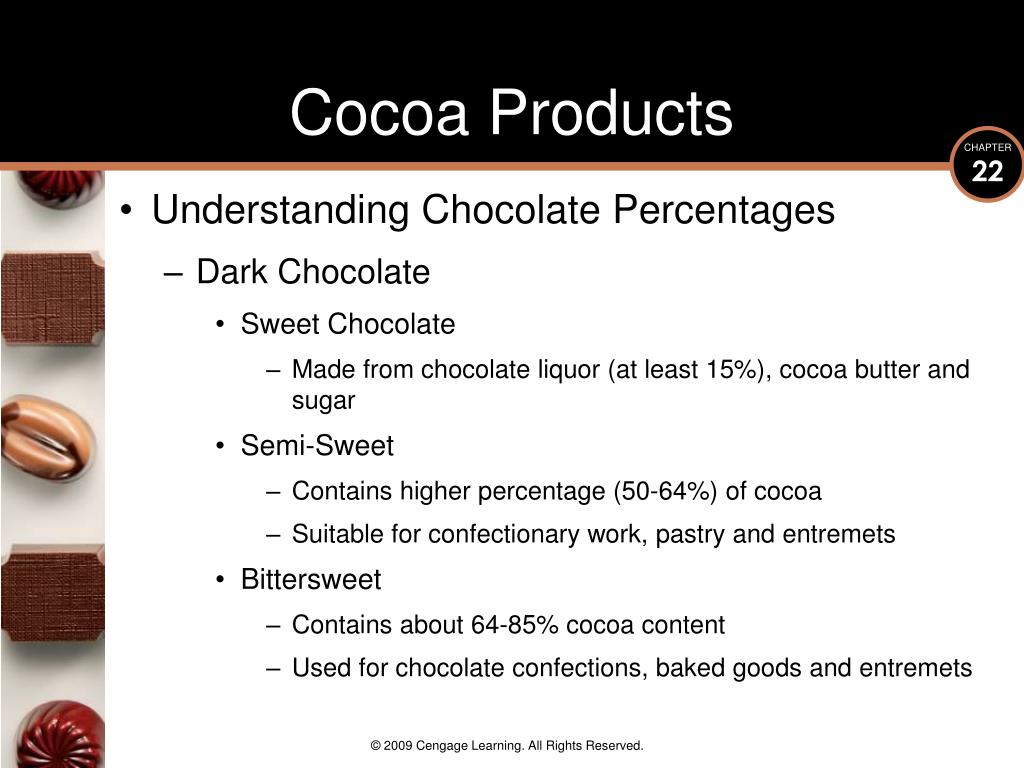 Cocoa Products

CHAPTER
22

• Understanding Chocolate Percentages
– Dark Chocolate
• Sweet Chocolate
– Made from chocolate liquor (at least 15%), cocoa butter and sugar
• Semi-Sweet
– Contains higher percentage (50-64%) of cocoa
– Suitable for confectionary work, pastry and entremets
• Bittersweet
– Contains about 64-85% cocoa content
– Used for chocolate confections, baked goods and entremets

© 2009 Cengage Learning. All Rights Reserved.